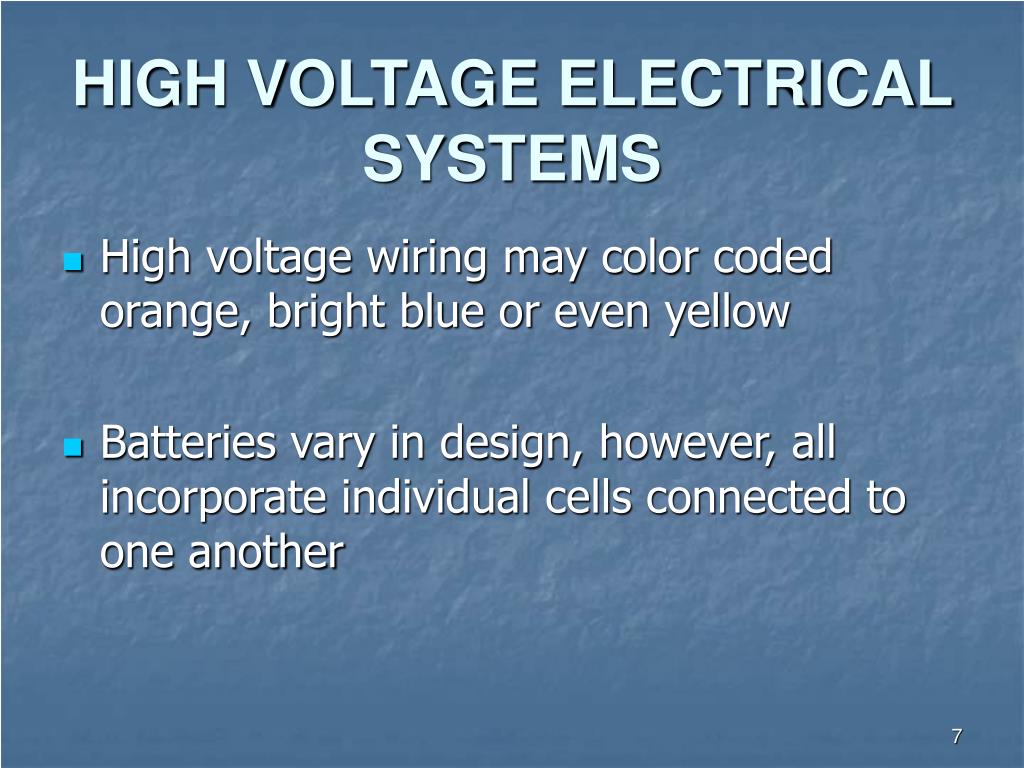 HIGH VOLTAGE ELECTRICAL SYSTEMS

High voltage wiring may color coded orange, bright blue or even yellow

Batteries vary in design, however, all incorporate individual cells connected to one another

7